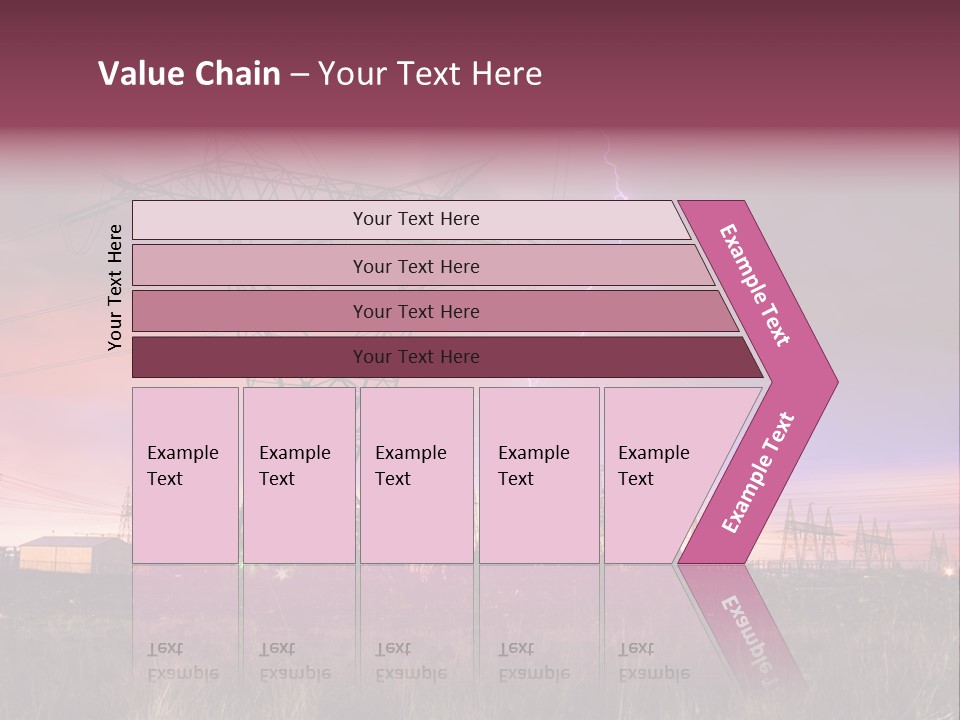 Value Chain – Your Text Here

Your Text Here

Your Text Here

Your Text Here

Your Text Here

Your Text Here

Example Text

Example Text

Example Text

Example Text

Example Text

Example Text

Example Text